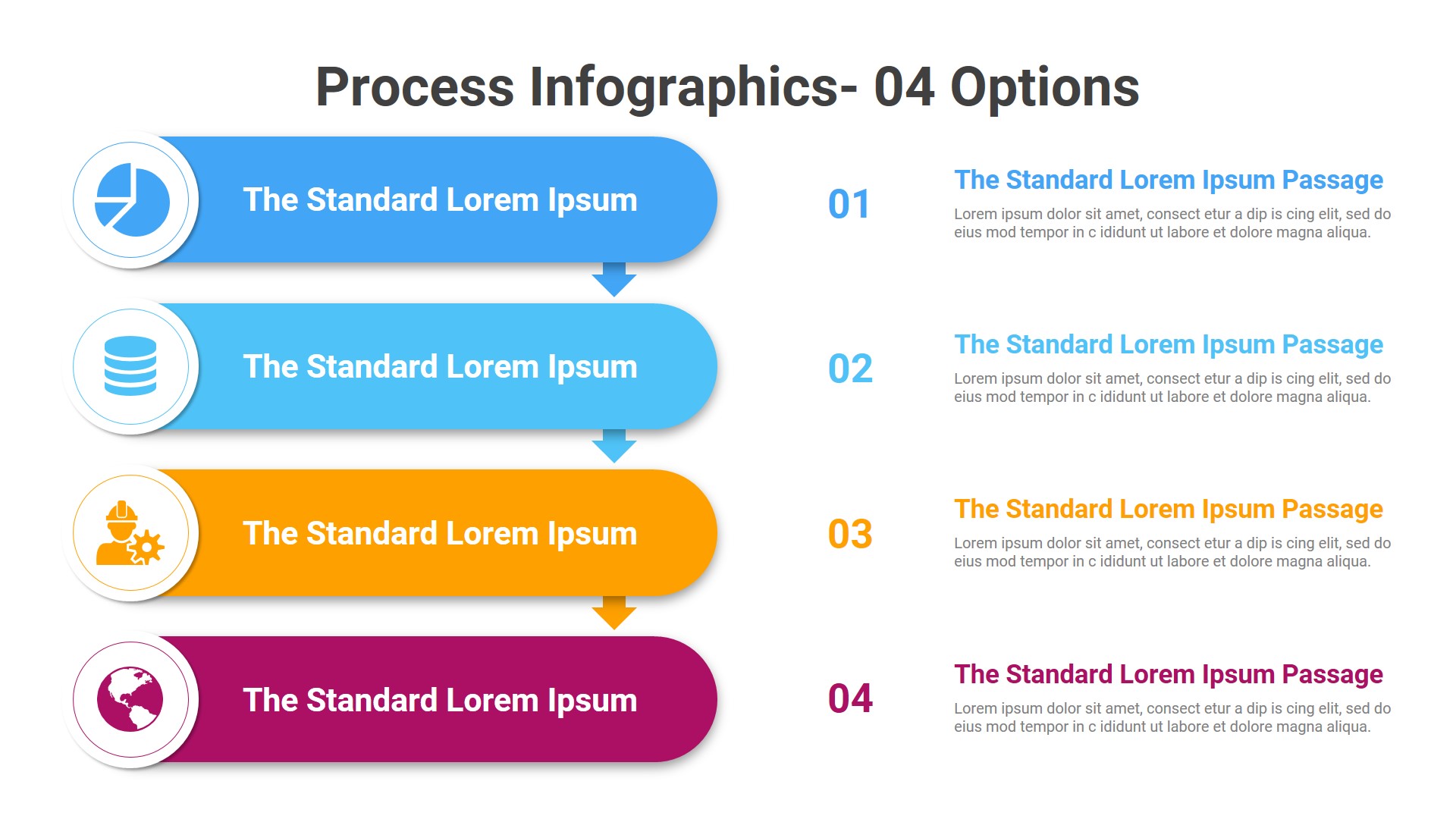 Process Infographics- 04 Options

The Standard Lorem Ipsum

The Standard Lorem Ipsum

The Standard Lorem Ipsum

The Standard Lorem Ipsum

01

The Standard Lorem Ipsum Passage

Lorem ipsum dolor sit amet, consect etur a dip is cing elit, sed do eius mod tempor in c ididunt ut labore et dolore magna aliqua.

02

The Standard Lorem Ipsum Passage

Lorem ipsum dolor sit amet, consect etur a dip is cing elit, sed do eius mod tempor in c ididunt ut labore et dolore magna aliqua.

03

The Standard Lorem Ipsum Passage

Lorem ipsum dolor sit amet, consect etur a dip is cing elit, sed do eius mod tempor in c ididunt ut labore et dolore magna aliqua.

04

The Standard Lorem Ipsum Passage

Lorem ipsum dolor sit amet, consect etur a dip is cing elit, sed do eius mod tempor in c ididunt ut labore et dolore magna aliqua.